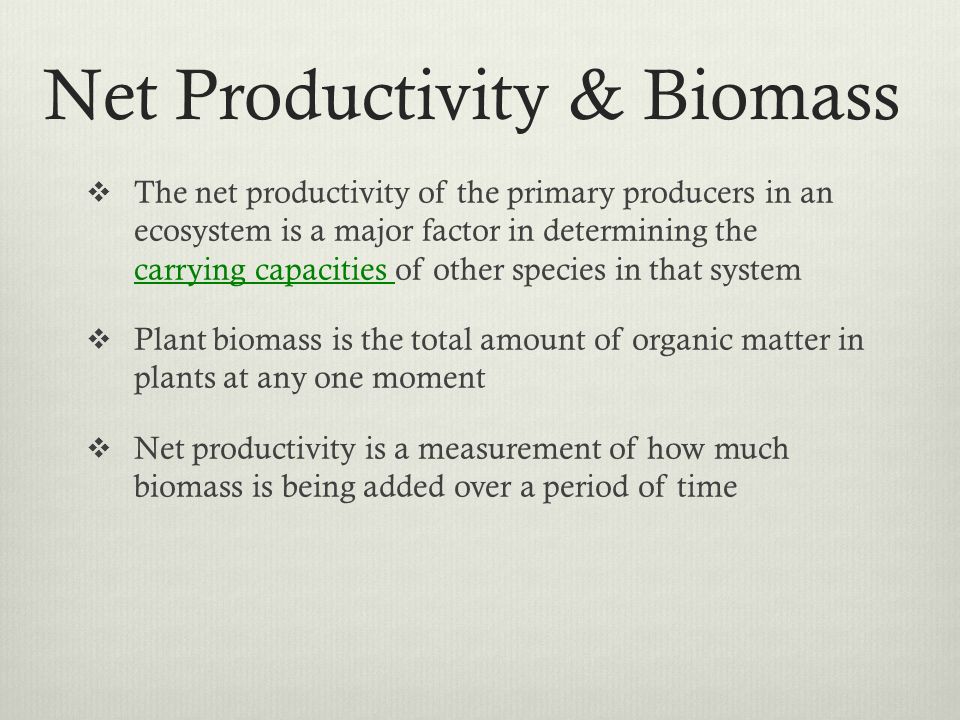 Net Productivity & Biomass

❖ The net productivity of the primary producers in an ecosystem is a major factor in determining the carrying capacities of other species in that system

❖ Plant biomass is the total amount of organic matter in plants at any one moment

❖ Net productivity is a measurement of how much biomass is being added over a period of time